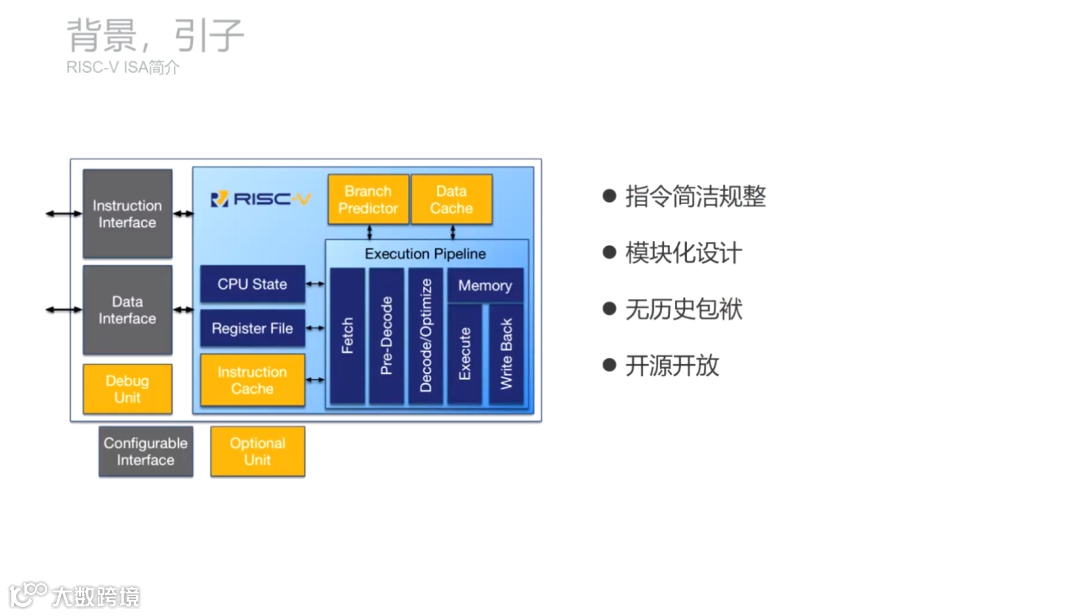 背景，引子
RISC-V ISA简介

Instruction Interface

Data Interface

Debug Unit

RISC-V

Branch Predictor

Data Cache

Execution Pipeline

CPU State

Register File

Instruction Cache

Fetch

Pre-Decode

Decode/Optimize

Memory

Execute

Write Back

Configurable Interface

Optional Unit

● 指令简洁规整

● 模块化设计

● 无历史包袱

● 开源开放

大数跨境